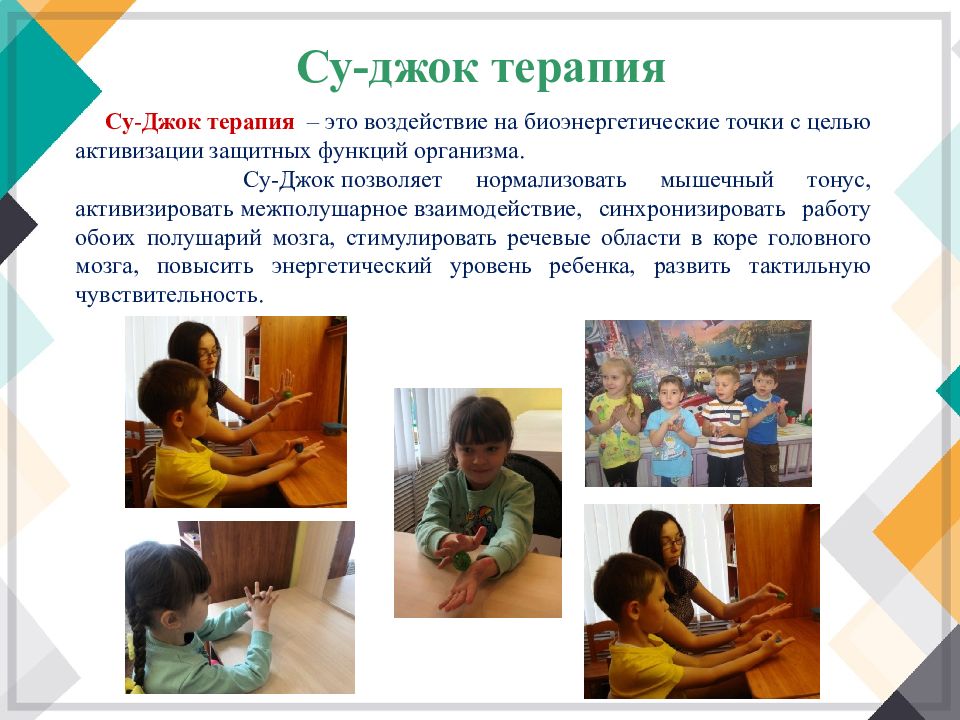 Су-джок терапия

Су-Джок терапия – это воздействие на биоэнергетические точки с целью активизации защитных функций организма.

Су-Джок позволяет нормализовать мышечный тонус, активизировать межполушарное взаимодействие, синхронизировать работу обоих полушарий мозга, стимулировать речевые области в коре головного мозга, повысить энергетический уровень ребенка, развить тактильную чувствительность.